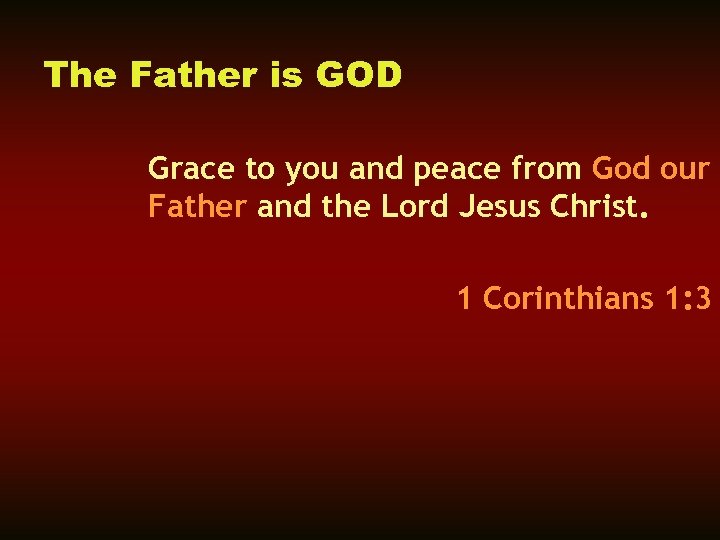 The Father is GOD

Grace to you and peace from God our Father and the Lord Jesus Christ.

1 Corinthians 1:3